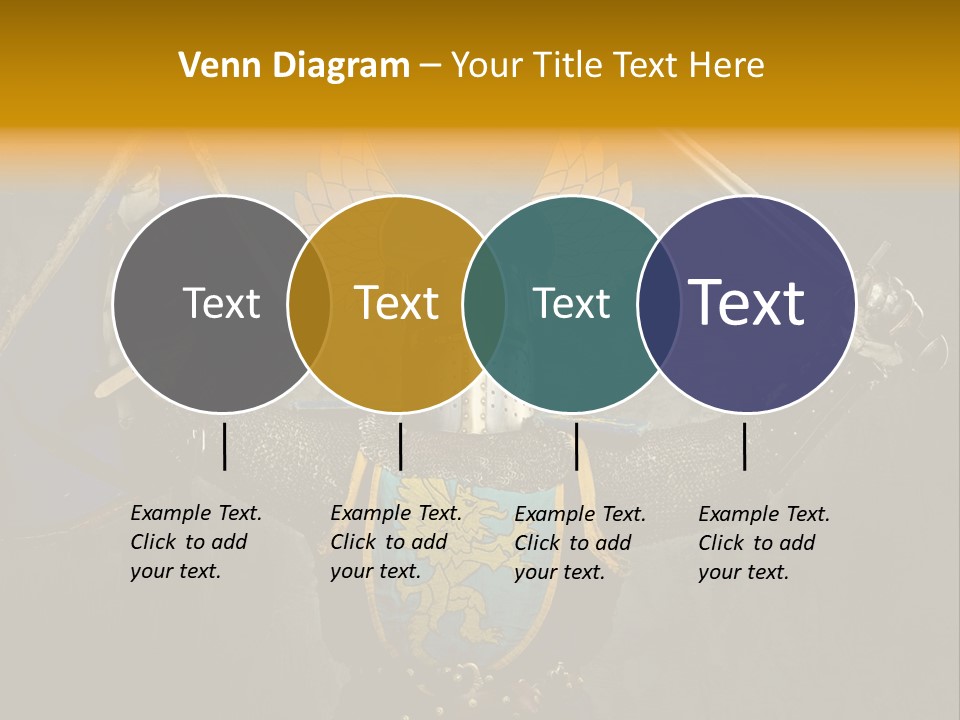 Venn Diagram – Your Title Text Here

Text

Text

Text

Text

Example Text. Click to add your text.

Example Text. Click to add your text.

Example Text. Click to add your text.

Example Text. Click to add your text.